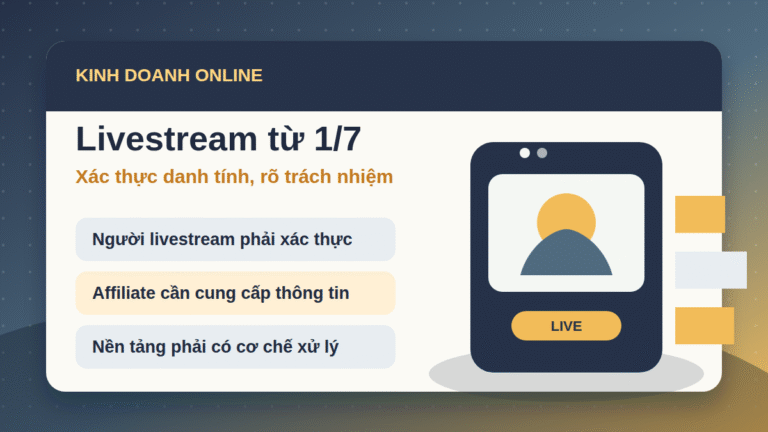 KINH DOANH ONLINE

Livestream từ 1/7

Xác thực danh tính, rõ trách nhiệm

Người livestream phải xác thực

Affiliate cần cung cấp thông tin

Nền tảng phải có cơ chế xử lý

LIVE